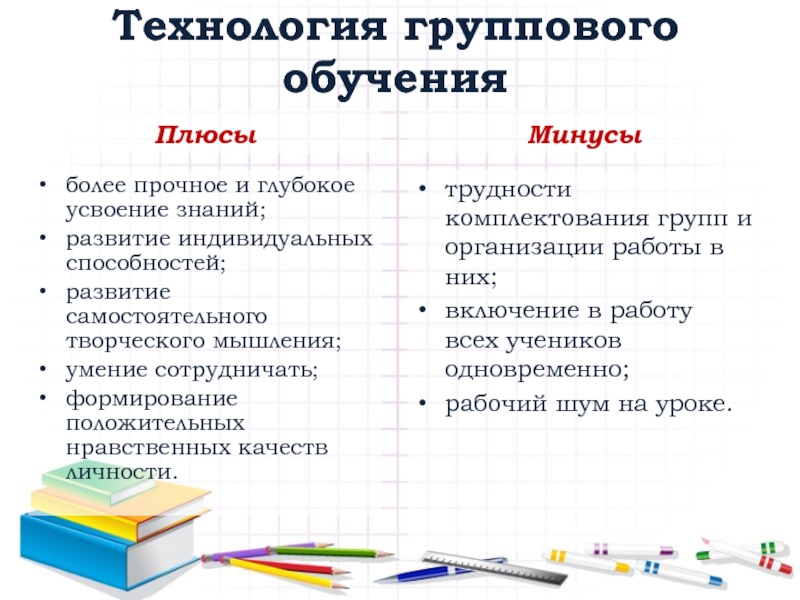 Технология группового обучения

Плюсы

• более прочное и глубокое усвоение знаний;
• развитие индивидуальных способностей;
• развитие самостоятельного творческого мышления;
• умение сотрудничать;
• формирование положительных нравственных качеств личности.

Минусы

• трудности комплектования групп и организации работы в них;
• включение в работу всех учеников одновременно;
• рабочий шум на уроке.